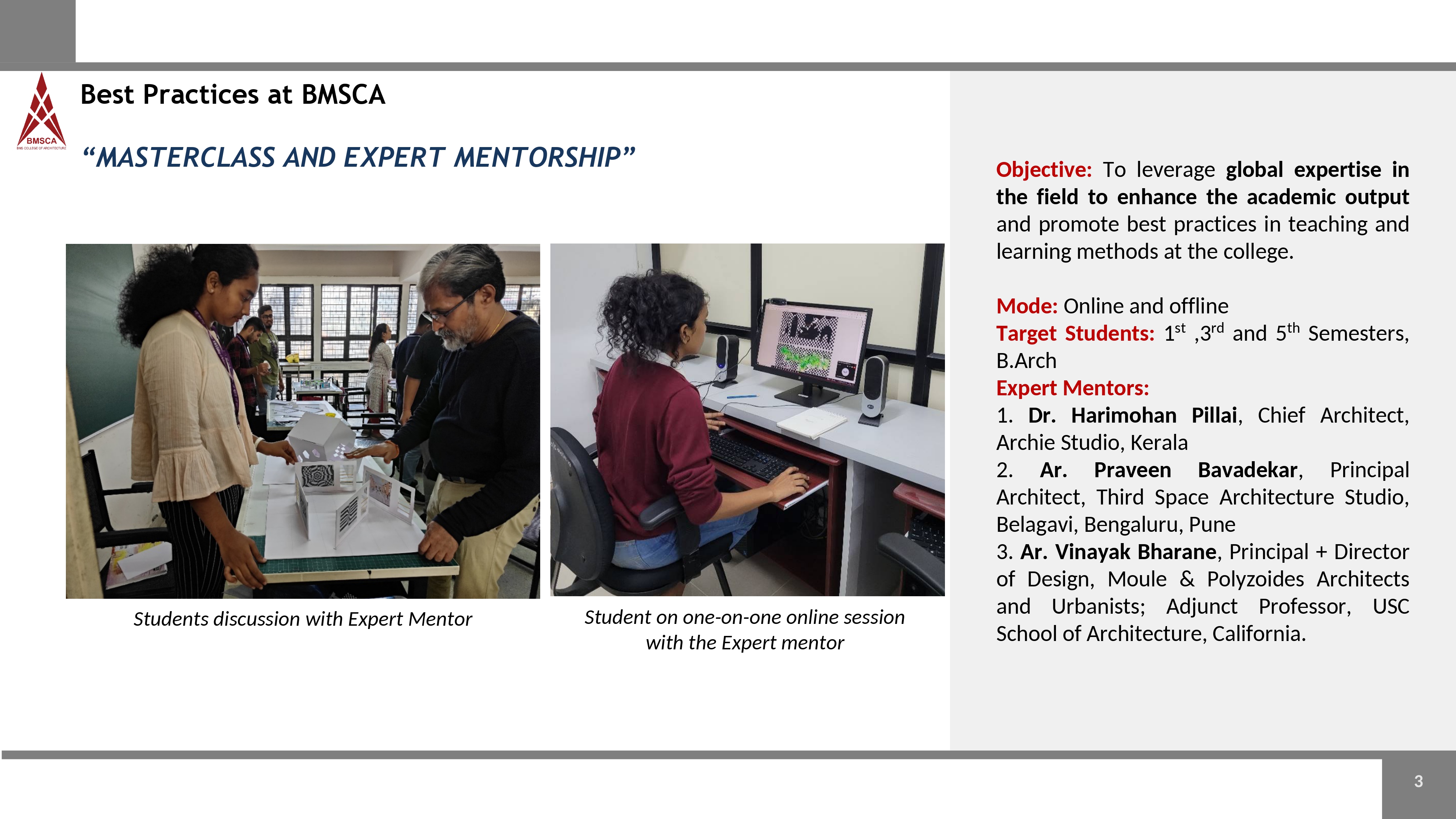 BMSCA
BMS COLLEGE OF ARCHITECTURE

Best Practices at BMSCA

“MASTERCLASS AND EXPERT MENTORSHIP”

Students discussion with Expert Mentor

Student on one-on-one online session with the Expert mentor

Objective: To leverage global expertise in the field to enhance the academic output and promote best practices in teaching and learning methods at the college.

Mode: Online and offline
Target Students: $1^{st}$ ,$3^{rd}$ and $5^{th}$ Semesters, B.Arch
Expert Mentors:
1. Dr. Harimohan Pillai, Chief Architect, Archie Studio, Kerala
2. Ar. Praveen Bavadekar, Principal Architect, Third Space Architecture Studio, Belagavi, Bengaluru, Pune
3. Ar. Vinayak Bharane, Principal + Director of Design, Moule & Polyzoides Architects and Urbanists; Adjunct Professor, USC School of Architecture, California.

3